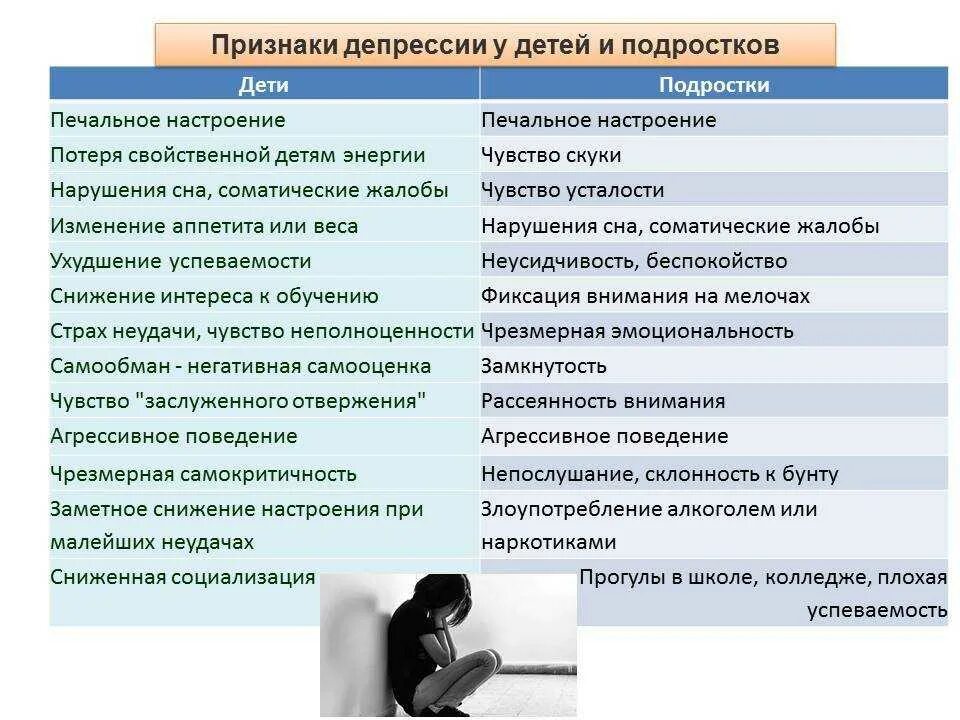 Признаки депрессии у детей и подростков

| Дети | Подростки |
|---|---|
| Печальное настроение | Печальное настроение |
| Потеря свойственной детям энергии | Чувство скуки |
| Нарушения сна, соматические жалобы | Чувство усталости |
| Изменение аппетита или веса | Нарушения сна, соматические жалобы |
| Ухудшение успеваемости | Неусидчивость, беспокойство |
| Снижение интереса к обучению | Фиксация внимания на мелочах |
| Страх неудачи, чувство неполноценности | Чрезмерная эмоциональность |
| Самообман - негативная самооценка | Замкнутость |
| Чувство "заслуженного отвержения" | Рассеянность внимания |
| Агрессивное поведение | Агрессивное поведение |
| Чрезмерная самокритичность | Непослушание, склонность к бунту |
| Заметное снижение настроения при малейших неудачах | Злоупотребление алкоголем или наркотиками |
| Сниженная социализация | Прогулы в школе, колледже, плохая успеваемость |